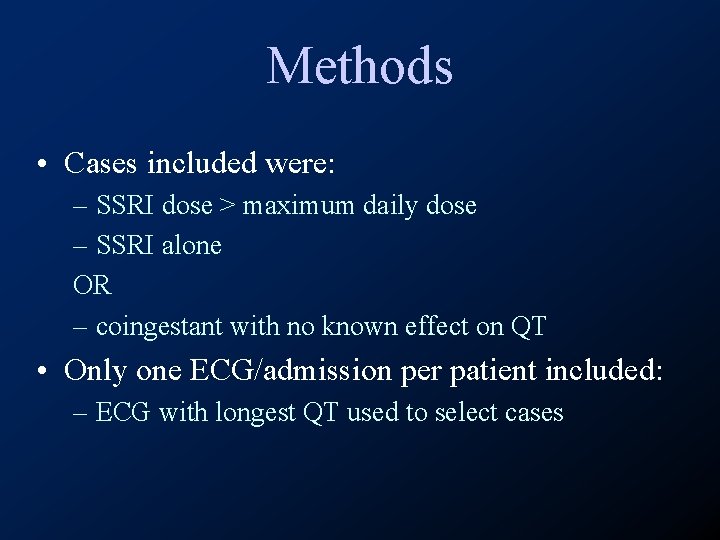 Methods

• Cases included were:
– SSRI dose > maximum daily dose
– SSRI alone
OR
– coingestant with no known effect on QT
• Only one ECG/admission per patient included:
– ECG with longest QT used to select cases